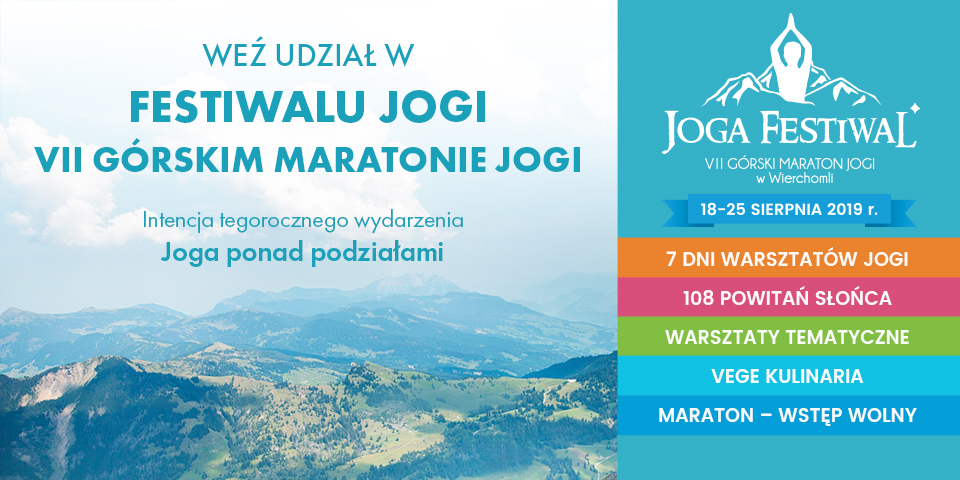 WEŹ UDZIAŁ W

FESTIWALU JOGI

VII GÓRSKIM MARATONIE JOGI

Intencja tegorocznego wydarzenia

Joga ponad podziałami

JOGA FESTIWAL

VII GÓRSKI MARATON JOGI
w Wierchomli

18-25 SIERPNIA 2019 r.

7 DNI WARSZTATÓW JOGI

108 POWITAŃ SŁOŃCA

WARSZTATY TEMATYCZNE

VEGE KULINARIA

MARATON – WSTĘP WOLNY